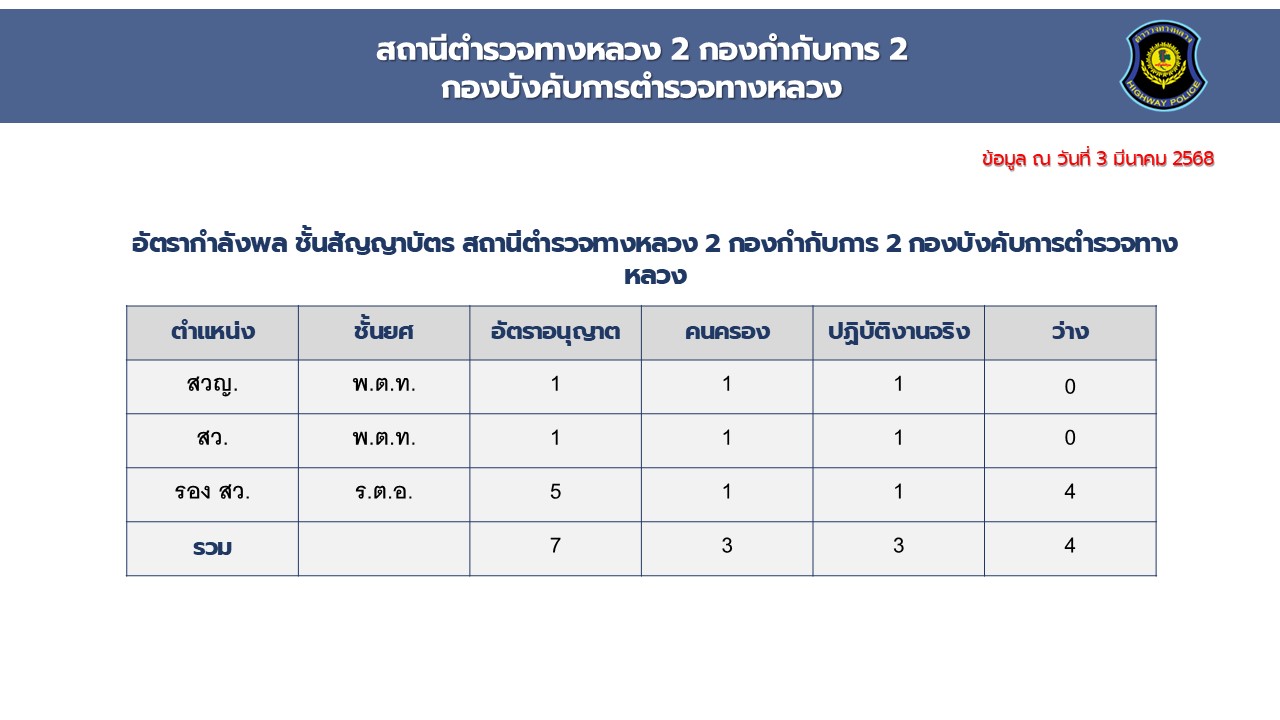 สถานีตำรวจทางหลวง 2 กองกำกับการ 2
กองบังคับการตำรวจทางหลวง

ตำรวจทางหลวง
HIGHWAY POLICE

ข้อมูล ณ วันที่ 3 มีนาคม 2568

อัตรากำลังพล ชั้นสัญญาบัตร สถานีตำรวจทางหลวง 2 กองกำกับการ 2 กองบังคับการตำรวจทางหลวง

| ตำแหน่ง | ชั้นยศ | อัตราอนุญาต | คนครอง | ปฏิบัติงานจริง | ว่าง |
|---|---|---|---|---|---|
| สวญ. | พ.ต.ท. | 1 | 1 | 1 | 0 |
| สว. | พ.ต.ท. | 1 | 1 | 1 | 0 |
| รอง สว. | ร.ต.อ. | 5 | 1 | 1 | 4 |
| รวม | | 7 | 3 | 3 | 4 |